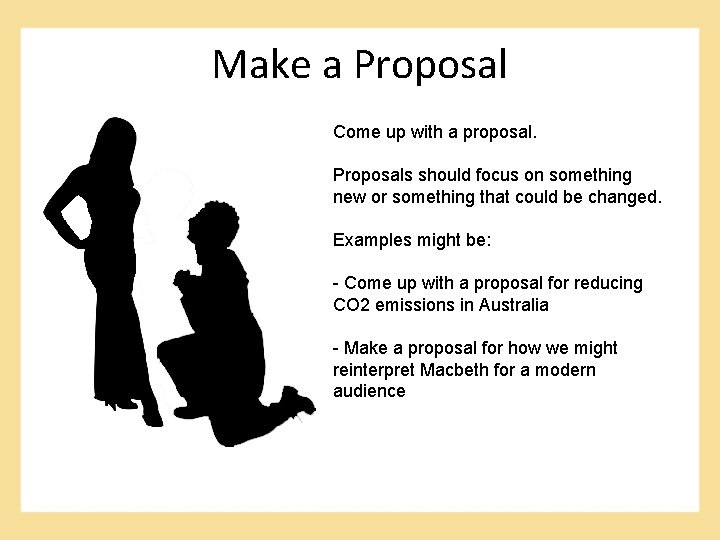 Make a Proposal

Come up with a proposal.

Proposals should focus on something new or something that could be changed.

Examples might be:

- Come up with a proposal for reducing CO2 emissions in Australia

- Make a proposal for how we might reinterpret Macbeth for a modern audience